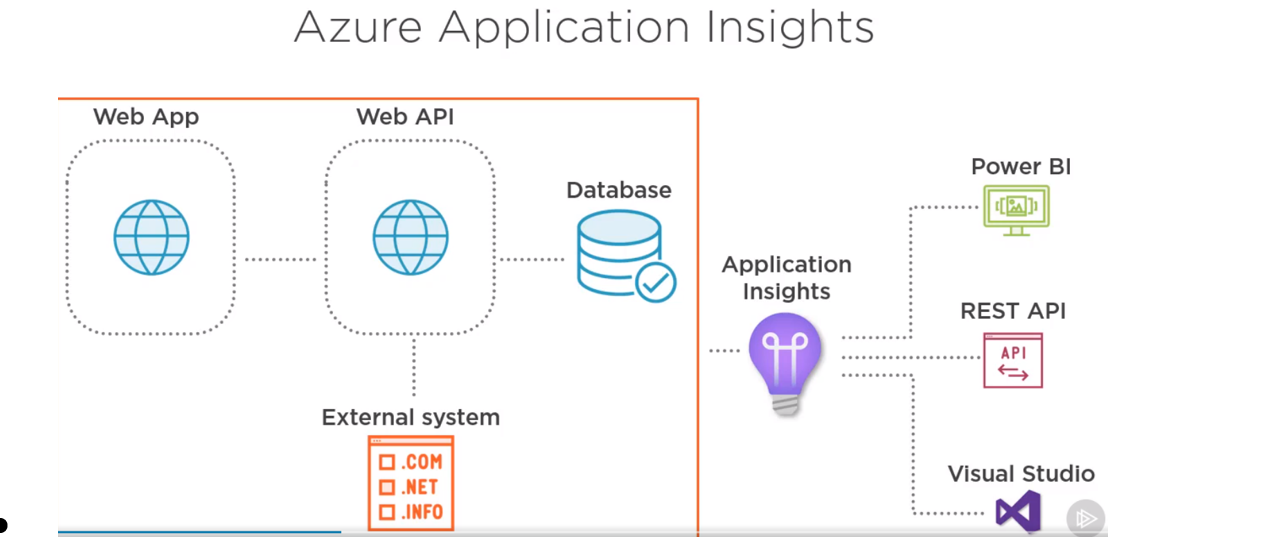 Azure Application Insights

Web App

Web API

Database

External system

.COM
.NET
.INFO

Application Insights

Power BI

REST API

API

Visual Studio